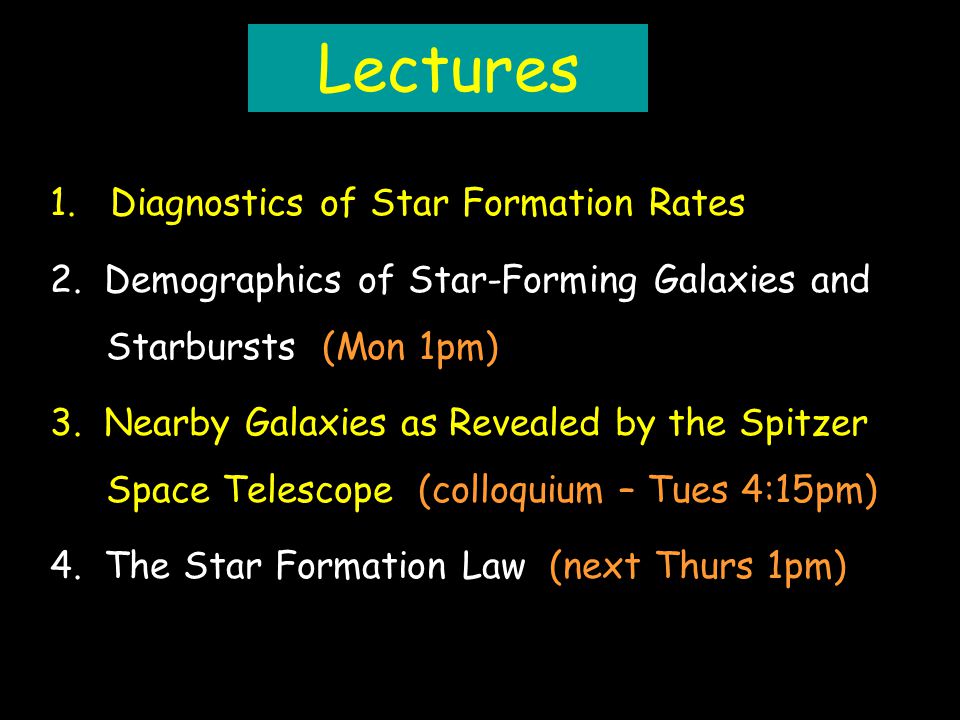 Lectures

1. Diagnostics of Star Formation Rates

2. Demographics of Star-Forming Galaxies and Starbursts (Mon 1pm)

3. Nearby Galaxies as Revealed by the Spitzer Space Telescope (colloquium – Tues 4:15pm)

4. The Star Formation Law (next Thurs 1pm)